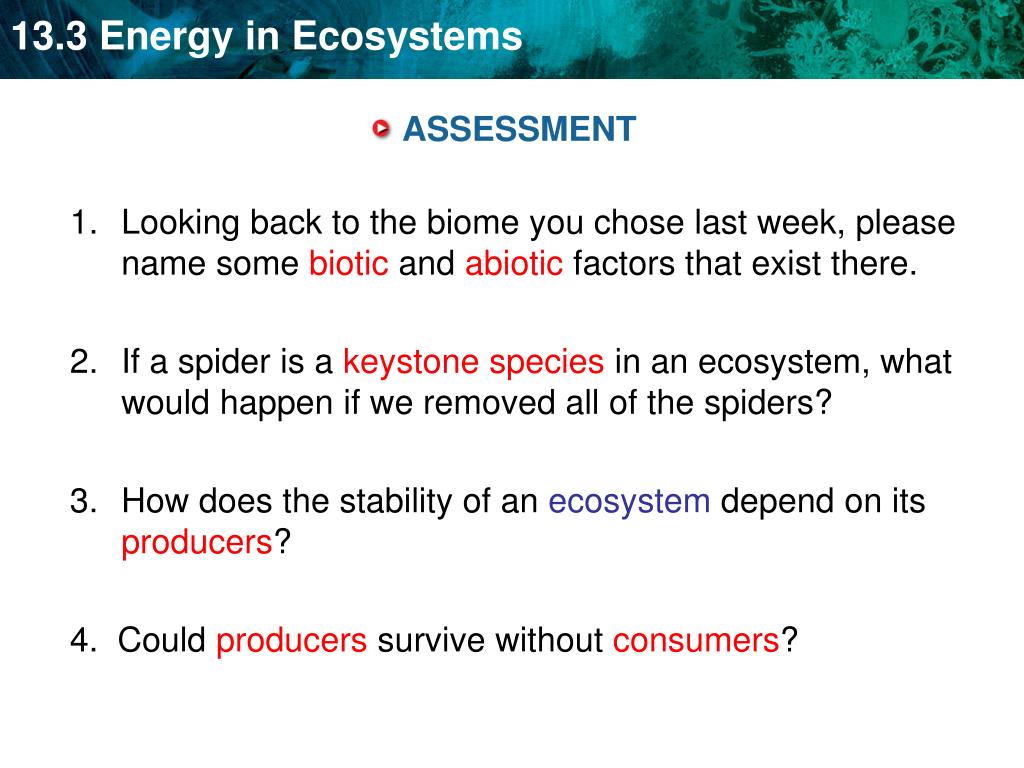 13.3 Energy in Ecosystems

ASSESSMENT

1. Looking back to the biome you chose last week, please name some biotic and abiotic factors that exist there.

2. If a spider is a keystone species in an ecosystem, what would happen if we removed all of the spiders?

3. How does the stability of an ecosystem depend on its producers?

4. Could producers survive without consumers?